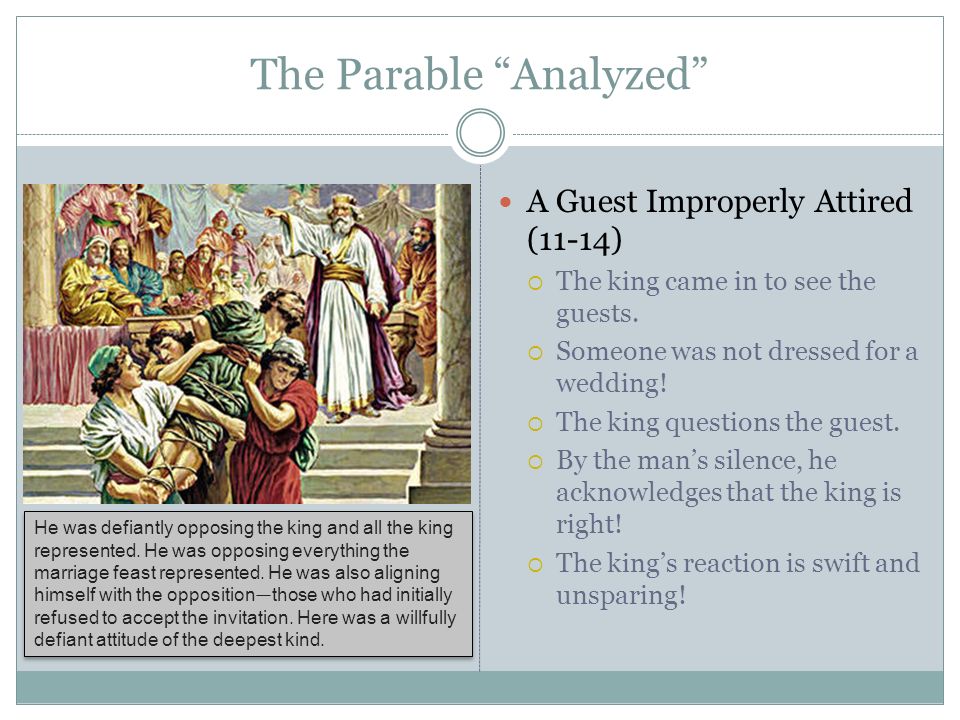 The Parable “Analyzed”

He was defiantly opposing the king and all the king represented. He was opposing everything the marriage feast represented. He was also aligning himself with the opposition—those who had initially refused to accept the invitation. Here was a willfully defiant attitude of the deepest kind.

A Guest Improperly Attired (11-14)
The king came in to see the guests.
Someone was not dressed for a wedding!
The king questions the guest.
By the man’s silence, he acknowledges that the king is right!
The king’s reaction is swift and unsparing!